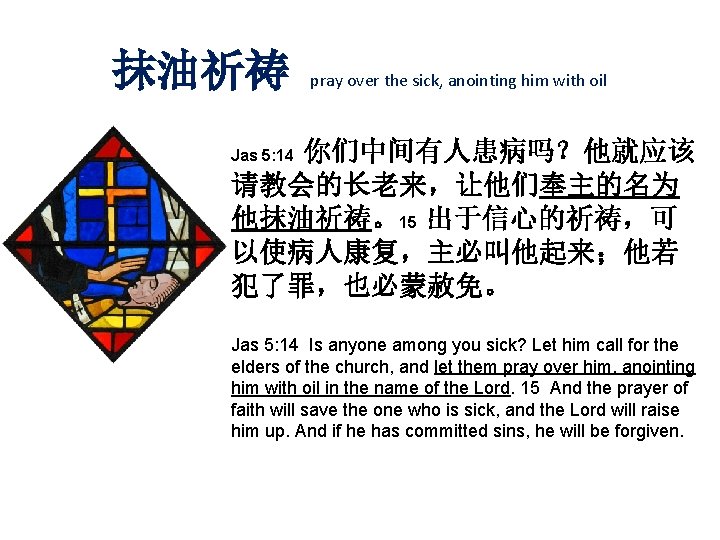 抹油祈祷 pray over the sick, anointing him with oil

Jas 5:14 你们中间有人患病吗？他就应该请教会的长老来，让他们奉主的名为他抹油祈祷。15 出于信心的祈祷，可以使病人康复，主必叫他起来；他若犯了罪，也必蒙赦免。

Jas 5:14 Is anyone among you sick? Let him call for the elders of the church, and let them pray over him, anointing him with oil in the name of the Lord. 15 And the prayer of faith will save the one who is sick, and the Lord will raise him up. And if he has committed sins, he will be forgiven.